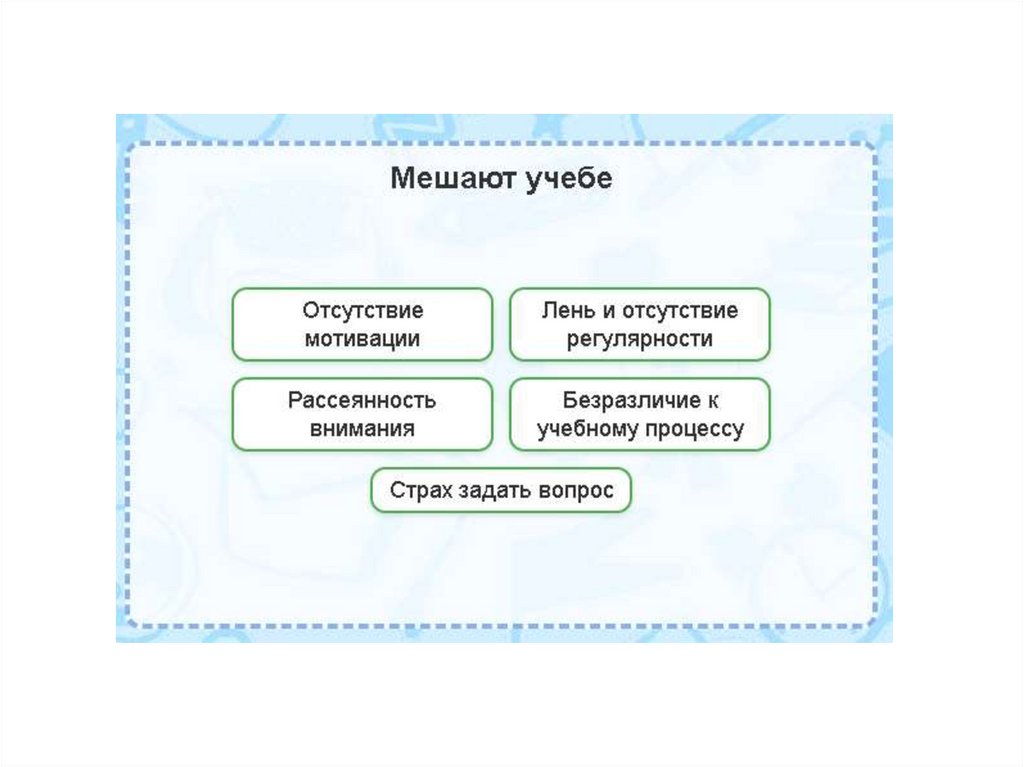 Мешают учебе

Отсутствие мотивации

Лень и отсутствие регулярности

Рассеянность внимания

Безразличие к учебному процессу

Страх задать вопрос